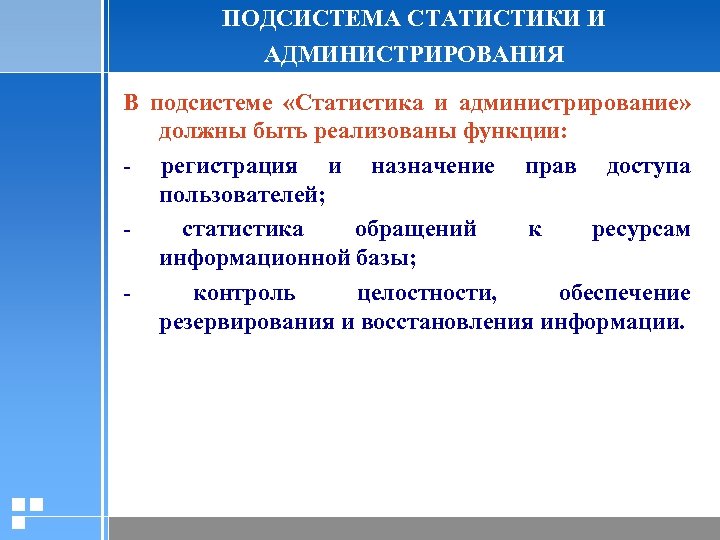 ПОДСИСТЕМА СТАТИСТИКИ И АДМИНИСТРИРОВАНИЯ

В подсистеме «Статистика и администрирование» должны быть реализованы функции:

- регистрация и назначение прав доступа пользователей;

- статистика обращений к ресурсам информационной базы;

- контроль целостности, обеспечение резервирования и восстановления информации.